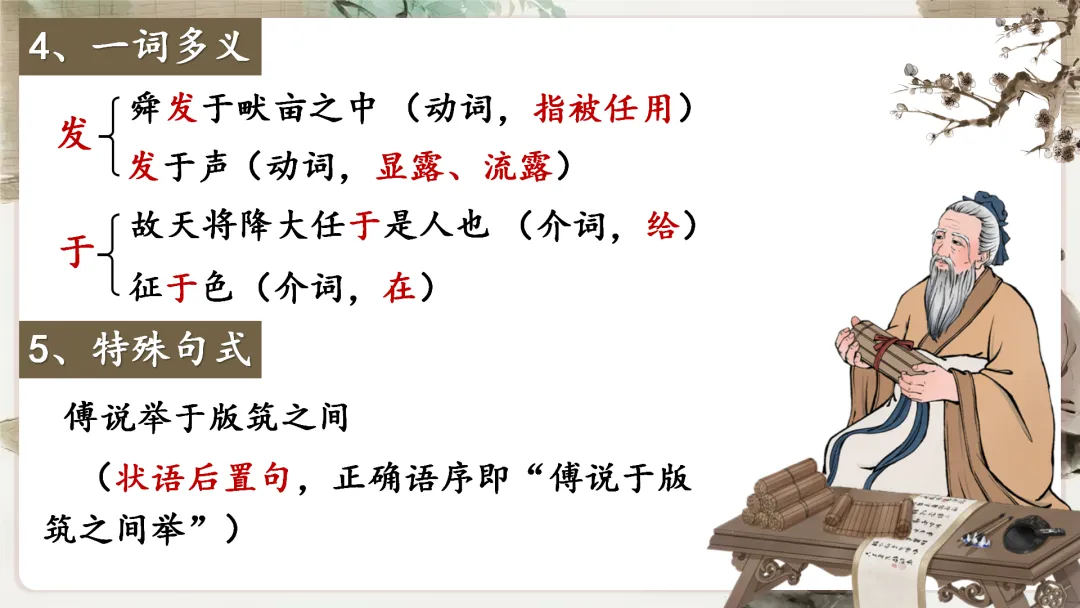 4、一词多义

发 舜发于畎亩之中（动词，指被任用）
发于声（动词，显露、流露）

于 故天将降大任于是人也（介词，给）
征于色（介词，在）

5、特殊句式

傅说举于版筑之间

（状语后置句，正确语序即“傅说于版筑之间举”）